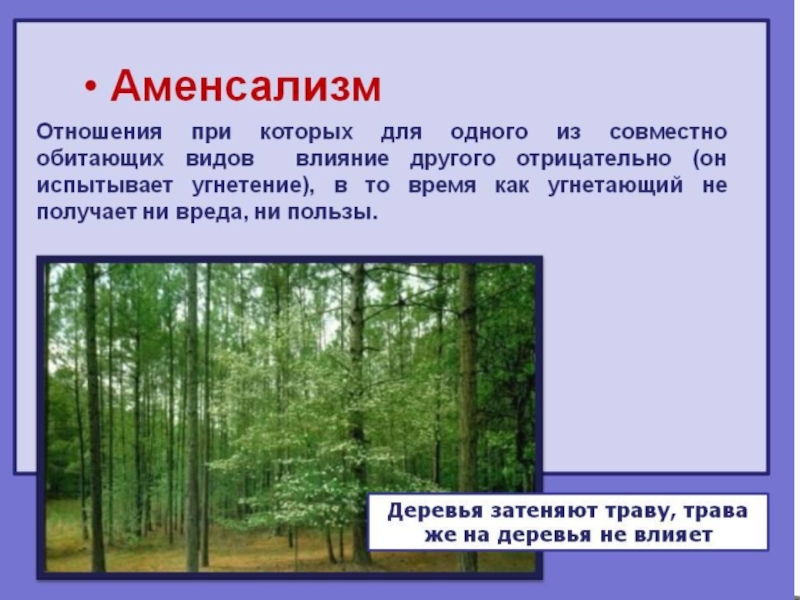 • Аменсализм

Отношения при которых для одного из совместно обитающих видов влияние другого отрицательно (он испытывает угнетение), в то время как угнетающий не получает ни вреда, ни пользы.

Деревья затеняют траву, трава же на деревья не влияет